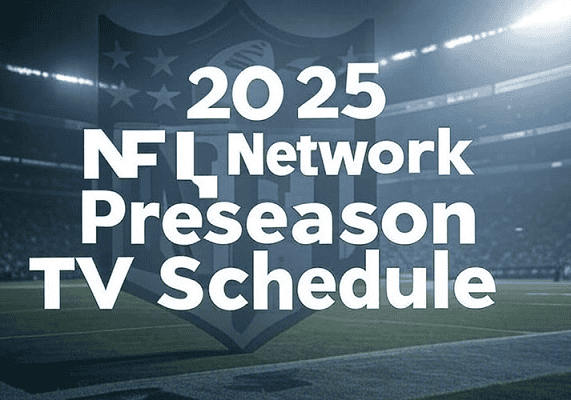 2025
NFL Network
Preseason
TV Schedule